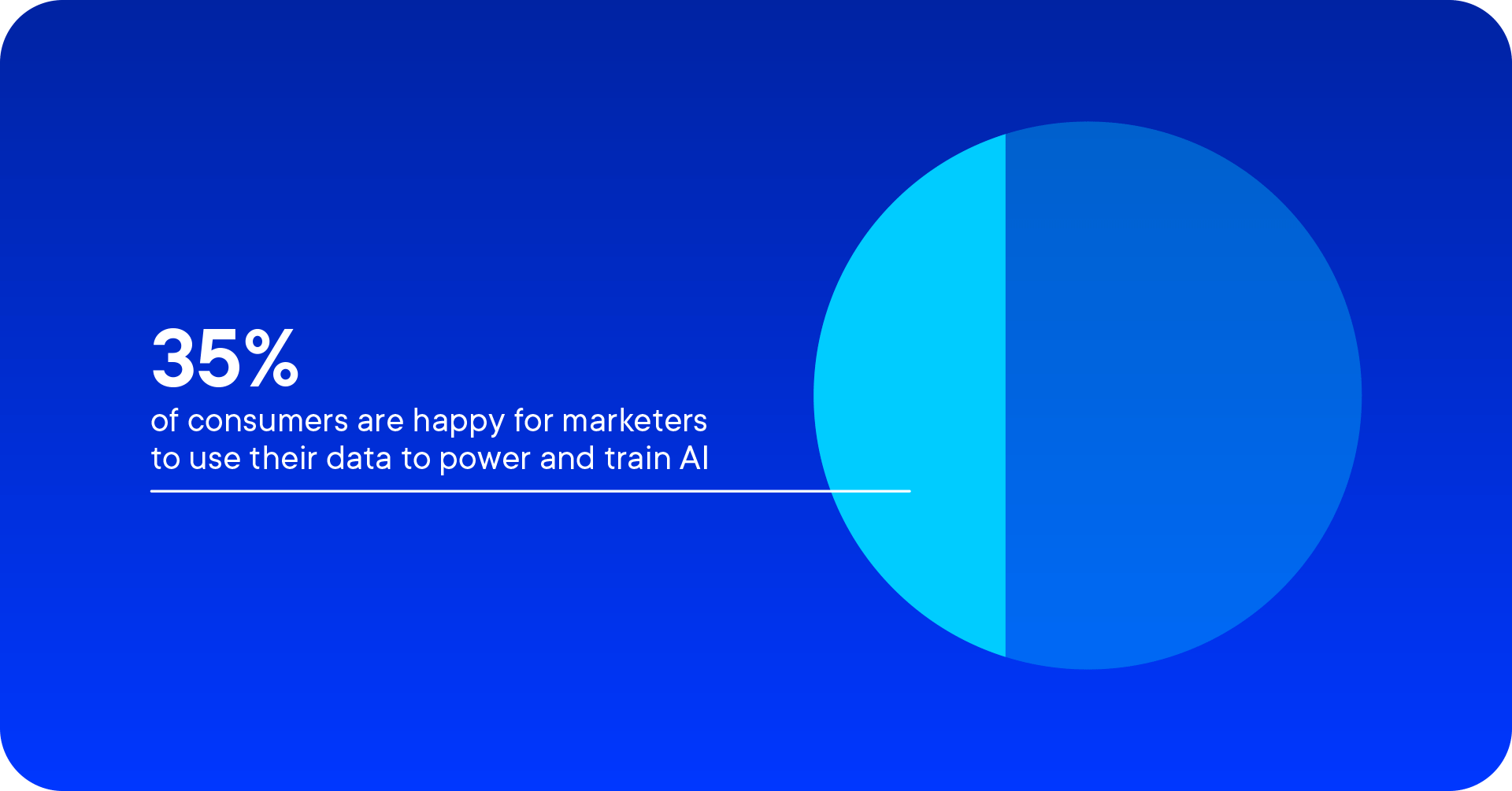 35%
of consumers are happy for marketers to use their data to power and train AI